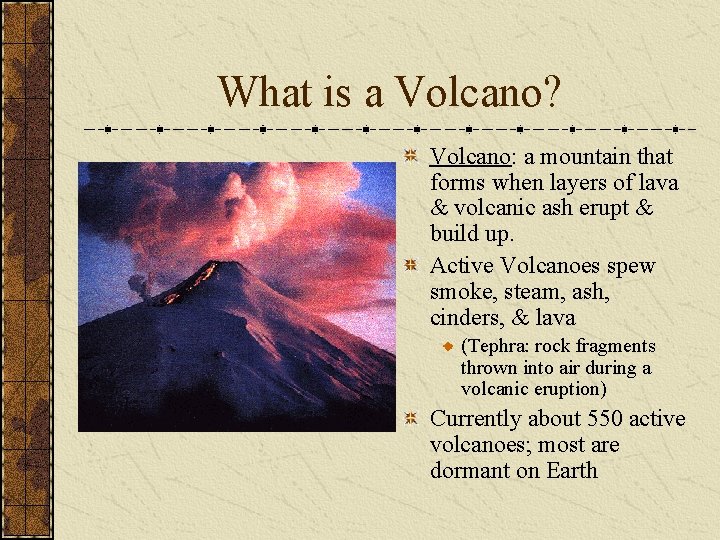 What is a Volcano?

Volcano: a mountain that forms when layers of lava & volcanic ash erupt & build up.

Active Volcanoes spew smoke, steam, ash, cinders, & lava

(Tephra: rock fragments thrown into air during a volcanic eruption)

Currently about 550 active volcanoes; most are dormant on Earth